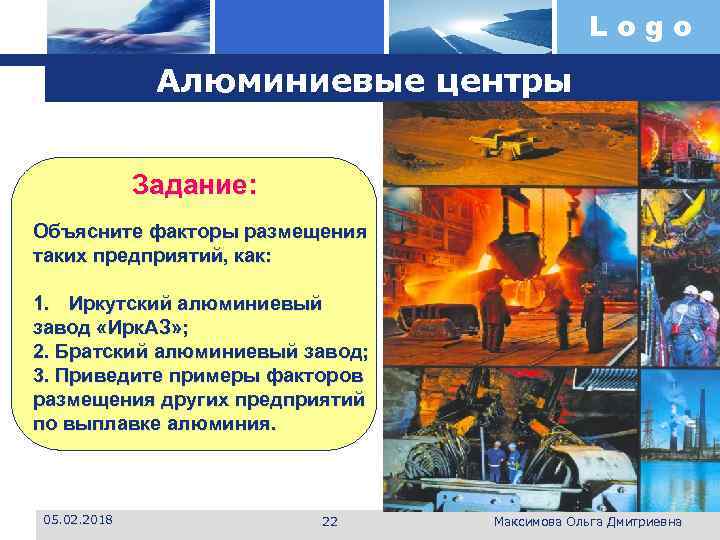 Logo

Алюминиевые центры

Задание:

Объясните факторы размещения таких предприятий, как:

1. Иркутский алюминиевый завод «ИркАЗ»;
2. Братский алюминиевый завод;
3. Приведите примеры факторов размещения других предприятий по выплавке алюминия.

05.02.2018

22

Максимова Ольга Дмитриевна